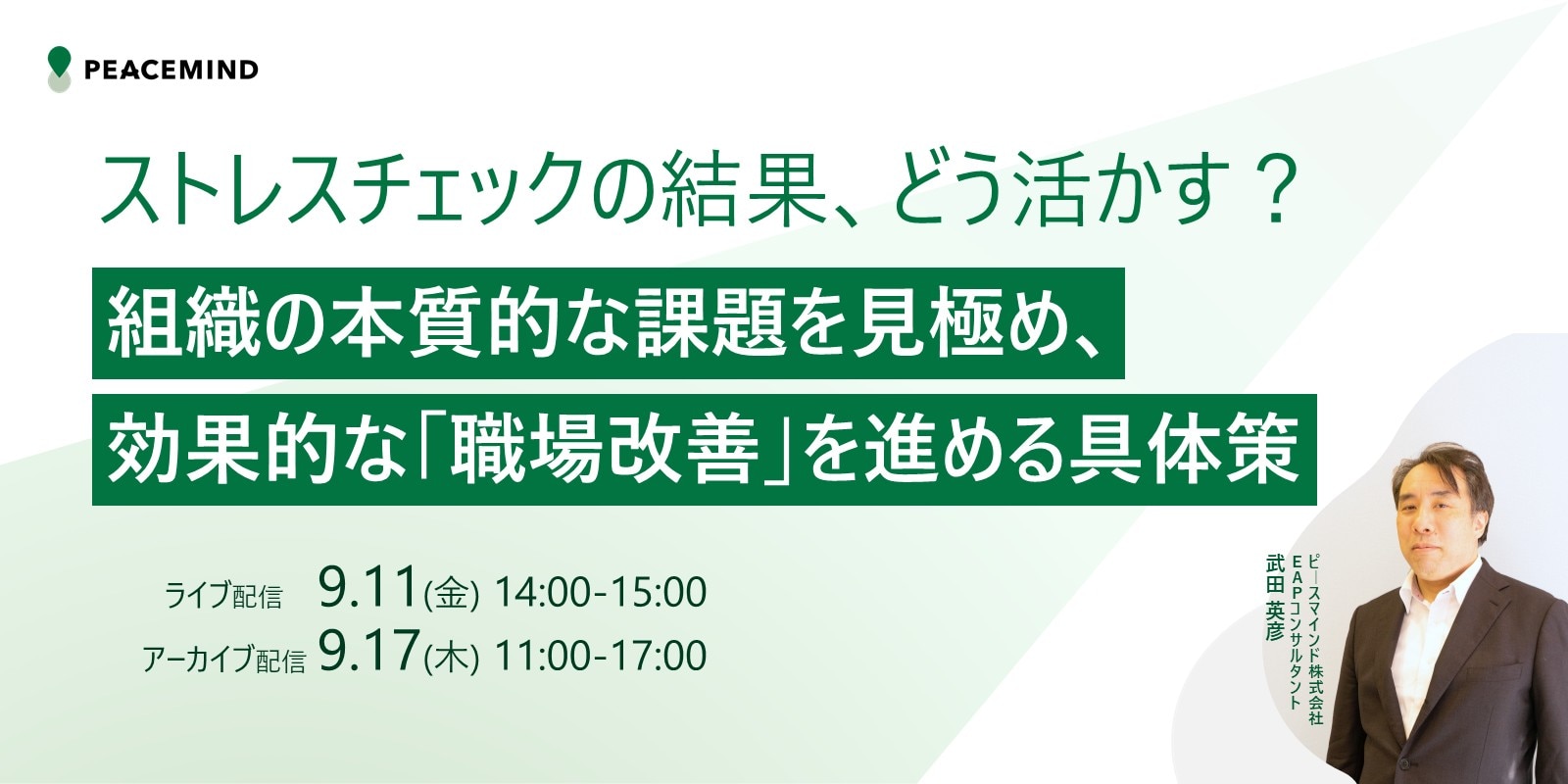 PEACEMIND

ストレスチェックの結果、どう活かす？

組織の本質的な課題を見極め、
効果的な「職場改善」を進める具体策

ライブ配信 9.11(金) 14:00-15:00
アーカイブ配信 9.17(木) 11:00-17:00

ピースマインド株式会社
EAPコンサルタント
武田 英彦